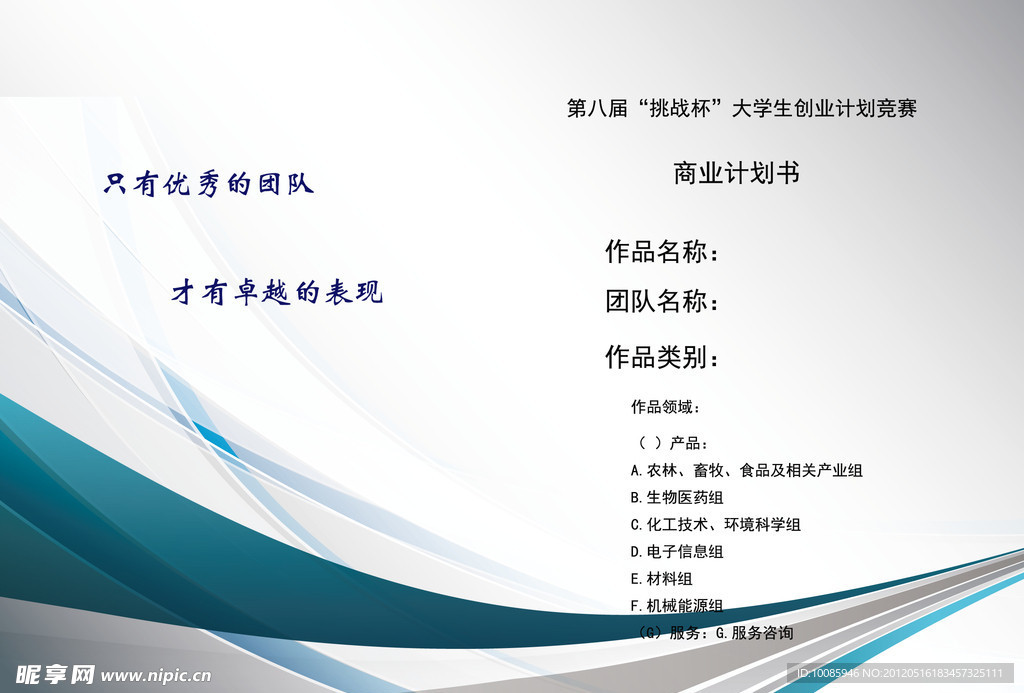 只有优秀的团队

才有卓越的表现

第八届“挑战杯”大学生创业计划竞赛

商业计划书

作品名称：

团队名称：

作品类别：

作品领域：

（ ）产品：

A.农林、畜牧、食品及相关产业组

B.生物医药组

C.化工技术、环境科学组

D.电子信息组

E.材料组

F.机械能源组

（G）服务：G.服务咨询

昵享网 www.nipic.cn

ID:10085946 NO:20120516183457325111